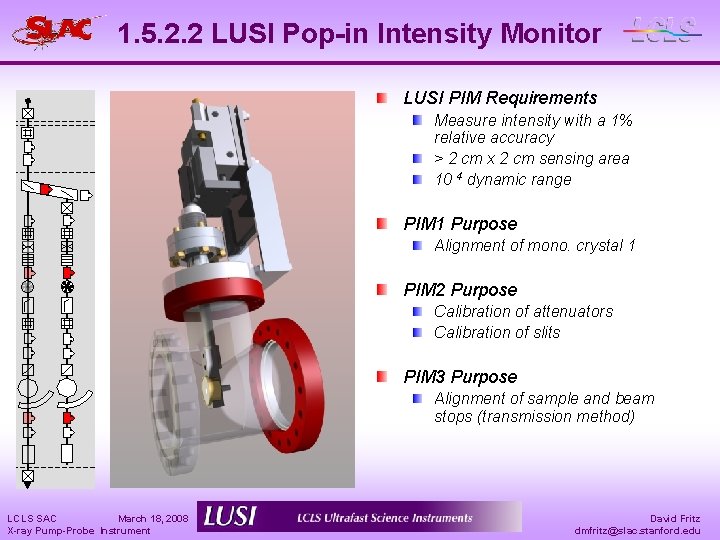 SLAC

1.5.2.2 LUSI Pop-in Intensity Monitor

LCLS

LUSI PIM Requirements

Measure intensity with a 1% relative accuracy

> 2 cm x 2 cm sensing area

$10^4$ dynamic range

PIM1 Purpose

Alignment of mono. crystal 1

PIM2 Purpose

Calibration of attenuators

Calibration of slits

PIM3 Purpose

Alignment of sample and beam stops (transmission method)

LCLS SAC
X-ray Pump-Probe Instrument

March 18, 2008

LUSI

LCLS Ultrafast Science Instruments

David Fritz
dmfritz@slac.stanford.edu